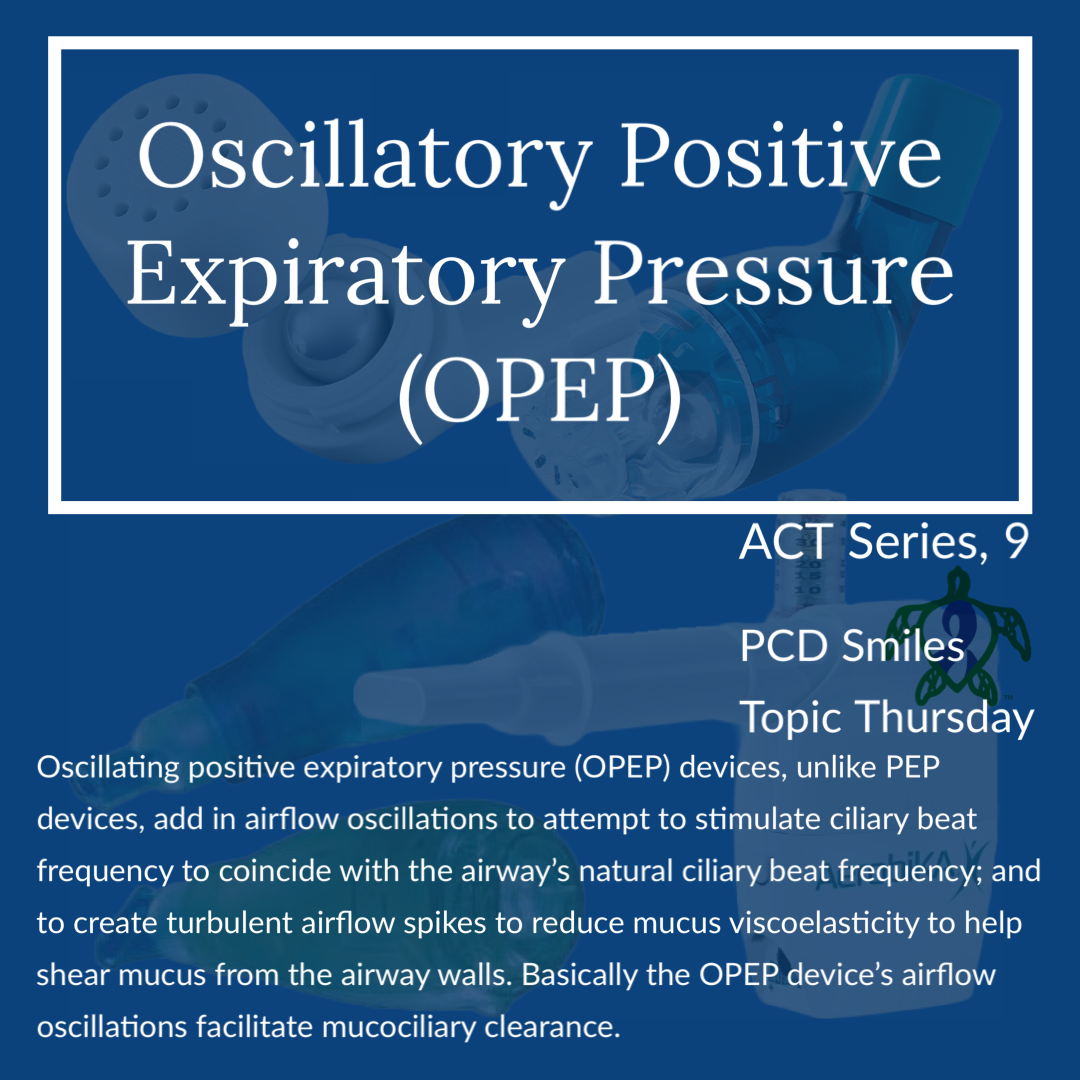 Oscillatory Positive Expiratory Pressure (OPEP)

ACT Series, 9

PCD Smiles

Topic Thursday

Oscillating positive expiratory pressure (OPEP) devices, unlike PEP devices, add in airflow oscillations to attempt to stimulate ciliary beat frequency to coincide with the airway's natural ciliary beat frequency; and to create turbulent airflow spikes to reduce mucus viscoelasticity to help shear mucus from the airway walls. Basically the OPEP device's airflow oscillations facilitate mucociliary clearance.